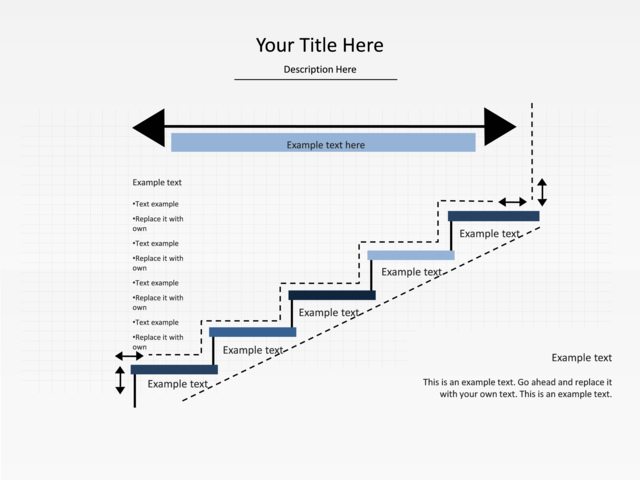 Your Title Here

Description Here

Example text here

Example text

•Text example

•Replace it with own

•Text example

•Replace it with own

•Text example

•Replace it with own

•Text example

•Replace it with own

Example text

Example text

Example text

Example text

Example text

Example text

This is an example text. Go ahead and replace it with your own text. This is an example text.